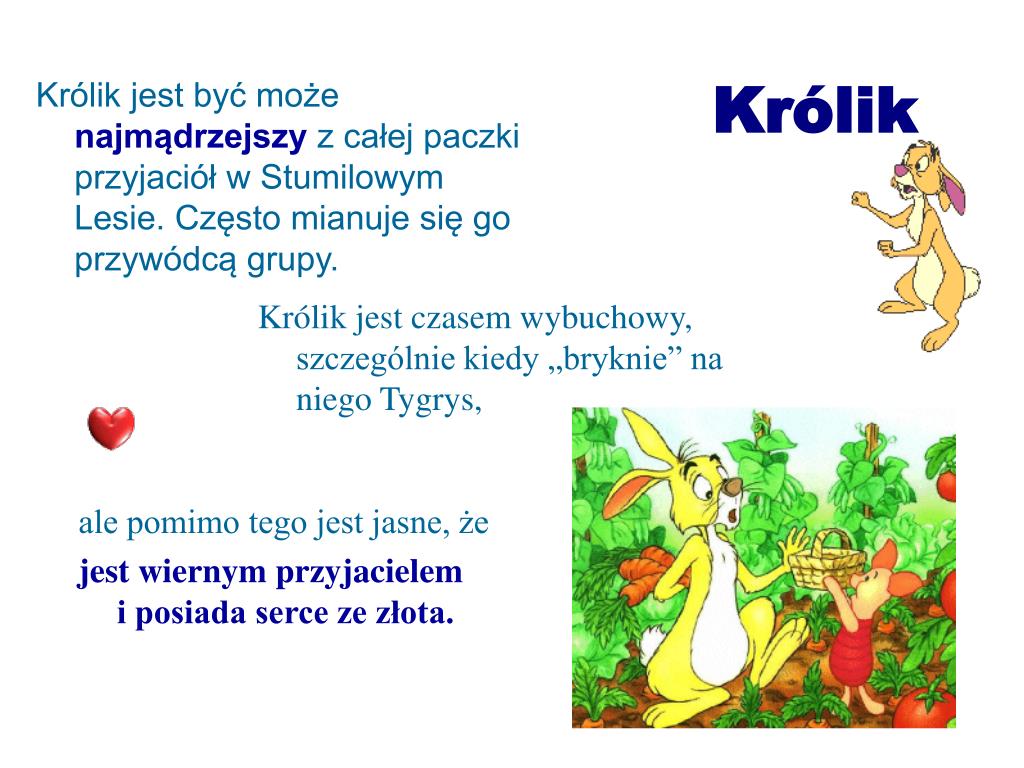 Królik

Królik jest być może najmądrzejszy z całej paczki przyjaciół w Stumilowym Lesie. Często mianuje się go przywódcą grupy.

Królik jest czasem wybuchowy, szczególnie kiedy „bryknie” na niego Tygrys,

ale pomimo tego jest jasne, że

jest wiernym przyjacielem i posiada serce ze złota.